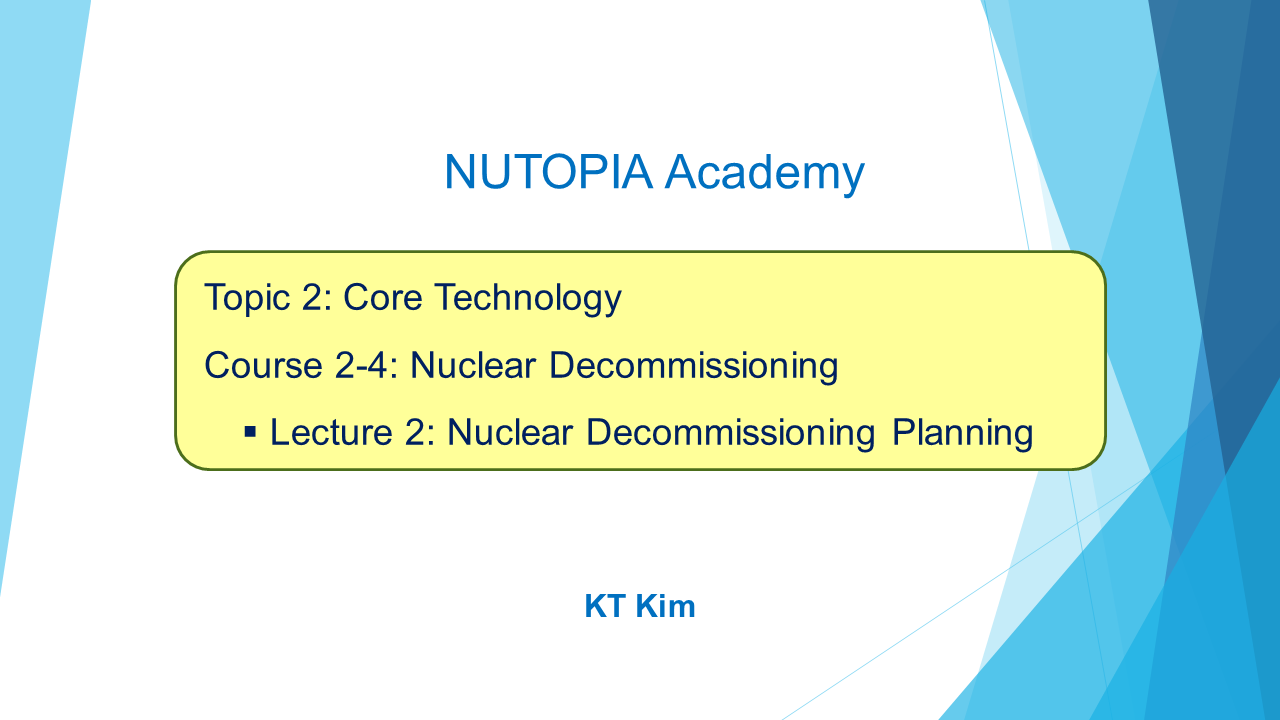 NUTOPIA Academy

Topic 2: Core Technology

Course 2-4: Nuclear Decommissioning

▪ Lecture 2: Nuclear Decommissioning Planning

KT Kim